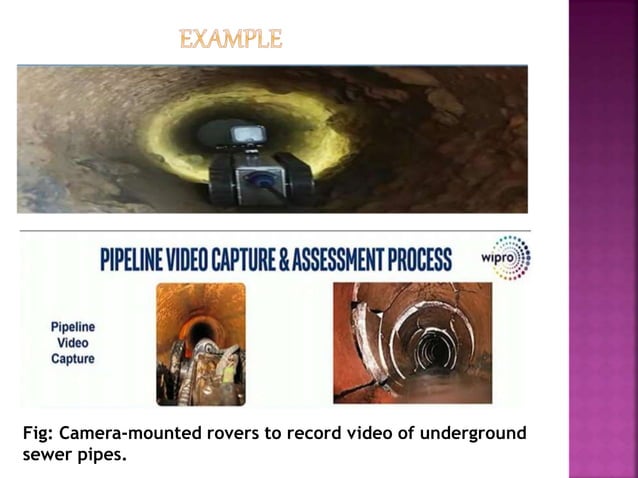 EXAMPLE

PIPELINE VIDEO CAPTURE & ASSESSMENT PROCESS

wipro

Pipeline Video Capture

Fig: Camera-mounted rovers to record video of underground sewer pipes.